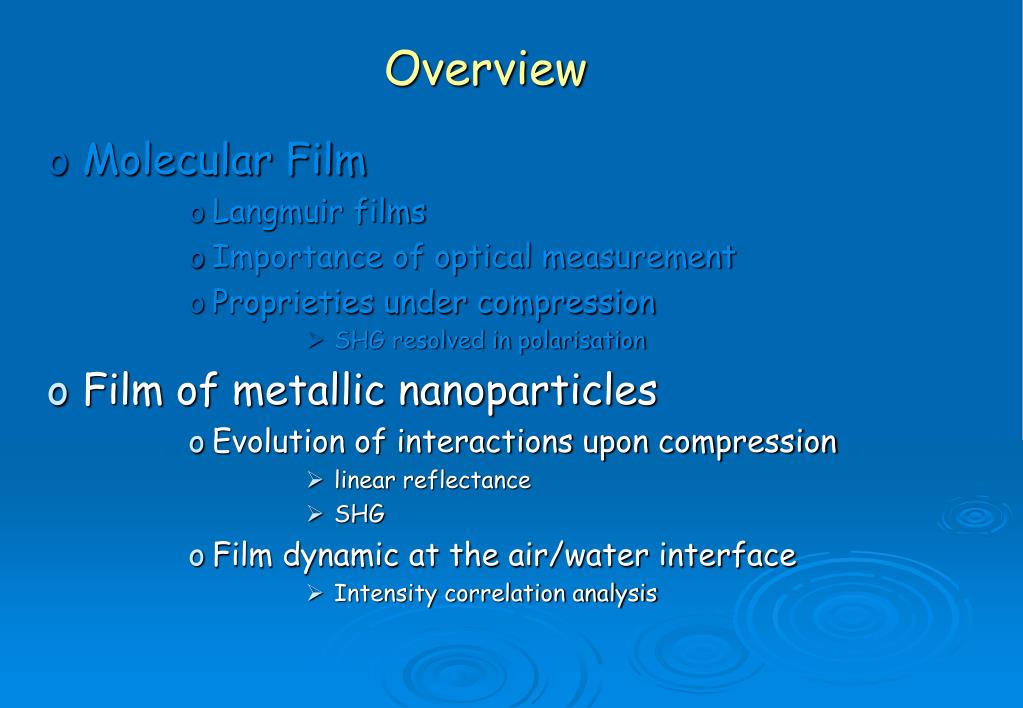 Overview

o Molecular Film

o Langmuir films

o Importance of optical measurement

o Proprieties under compression

➢ SHG resolved in polarisation

o Film of metallic nanoparticles

o Evolution of interactions upon compression

➢ linear reflectance

➢ SHG

o Film dynamic at the air/water interface

➢ Intensity correlation analysis